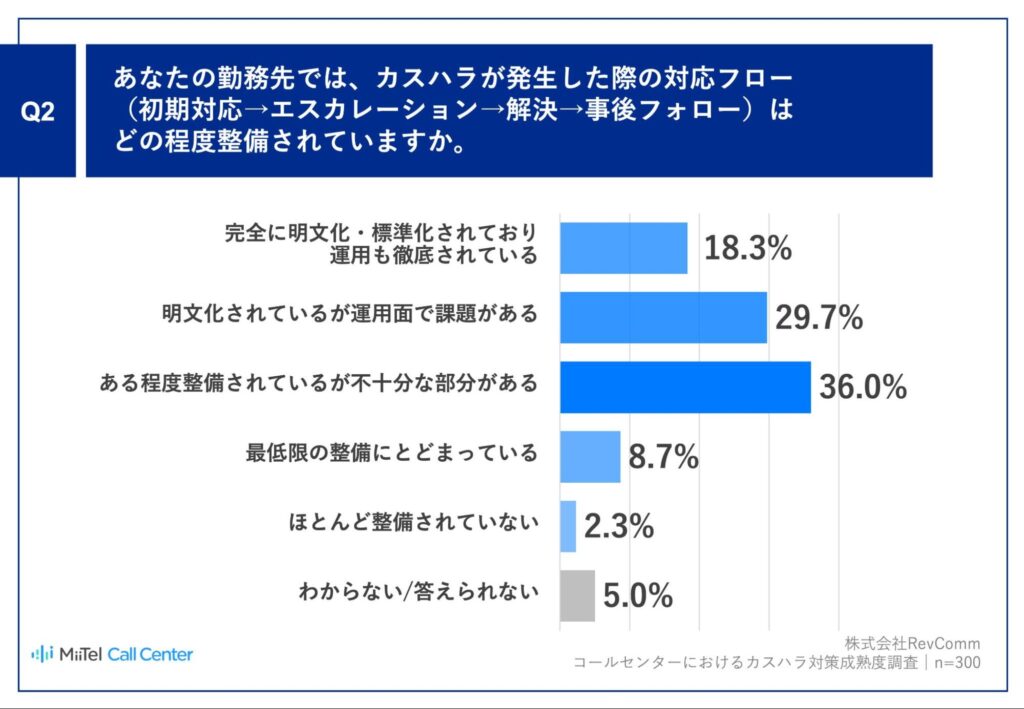 Q2

あなたの勤務先では、カスハラが発生した際の対応フロー（初期対応→エスカレーション→解決→事後フォロー）はどの程度整備されていますか。

完全に明文化・標準化されており運用も徹底されている 18.3%

明文化されているが運用面で課題がある 29.7%

ある程度整備されているが不十分な部分がある 36.0%

最低限の整備にとどまっている 8.7%

ほとんど整備されていない 2.3%

わからない/答えられない 5.0%

MiiTel Call Center

株式会社RevComm
コールセンターにおけるカスハラ対策成熟度調査｜n=300